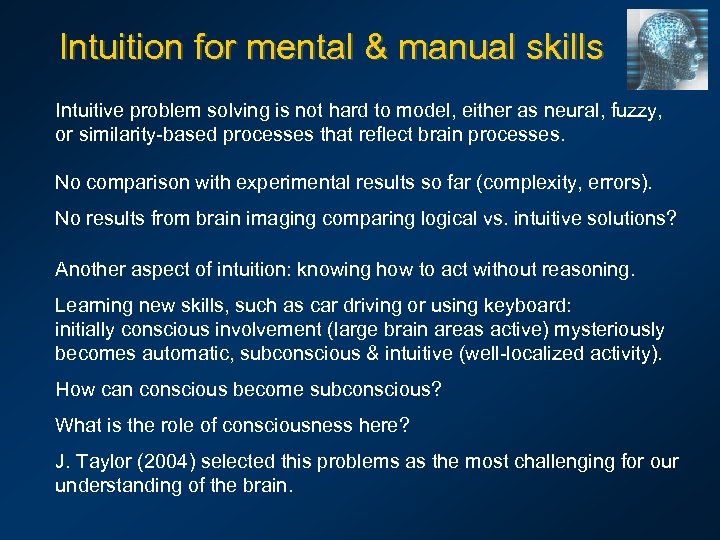 Intuition for mental & manual skills

Intuitive problem solving is not hard to model, either as neural, fuzzy, or similarity-based processes that reflect brain processes.

No comparison with experimental results so far (complexity, errors).

No results from brain imaging comparing logical vs. intuitive solutions?

Another aspect of intuition: knowing how to act without reasoning.

Learning new skills, such as car driving or using keyboard: initially conscious involvement (large brain areas active) mysteriously becomes automatic, subconscious & intuitive (well-localized activity).

How can conscious become subconscious?

What is the role of consciousness here?

J. Taylor (2004) selected this problems as the most challenging for our understanding of the brain.